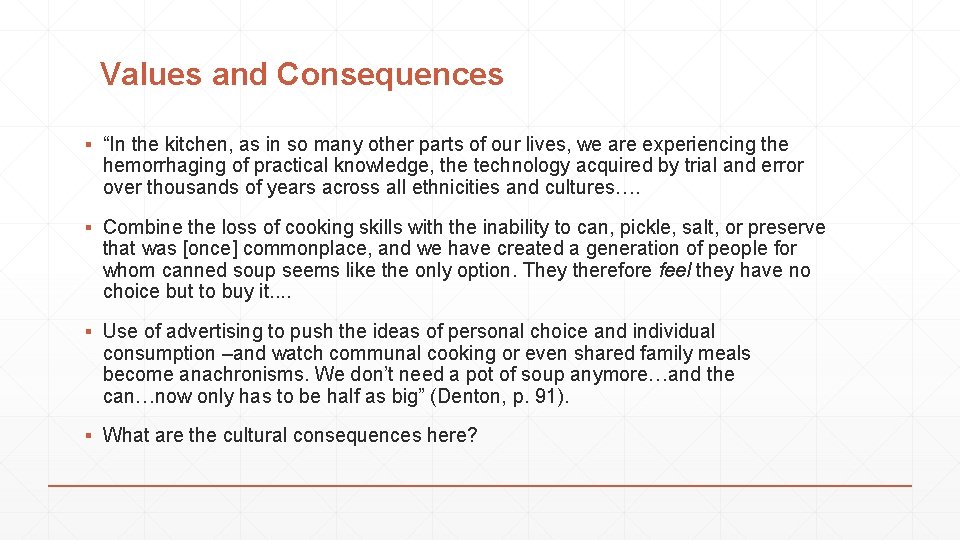 Values and Consequences

▪ “In the kitchen, as in so many other parts of our lives, we are experiencing the hemorrhaging of practical knowledge, the technology acquired by trial and error over thousands of years across all ethnicities and cultures….

▪ Combine the loss of cooking skills with the inability to can, pickle, salt, or preserve that was [once] commonplace, and we have created a generation of people for whom canned soup seems like the only option. They therefore feel they have no choice but to buy it....

▪ Use of advertising to push the ideas of personal choice and individual consumption –and watch communal cooking or even shared family meals become anachronisms. We don’t need a pot of soup anymore…and the can…now only has to be half as big” (Denton, p. 91).

▪ What are the cultural consequences here?